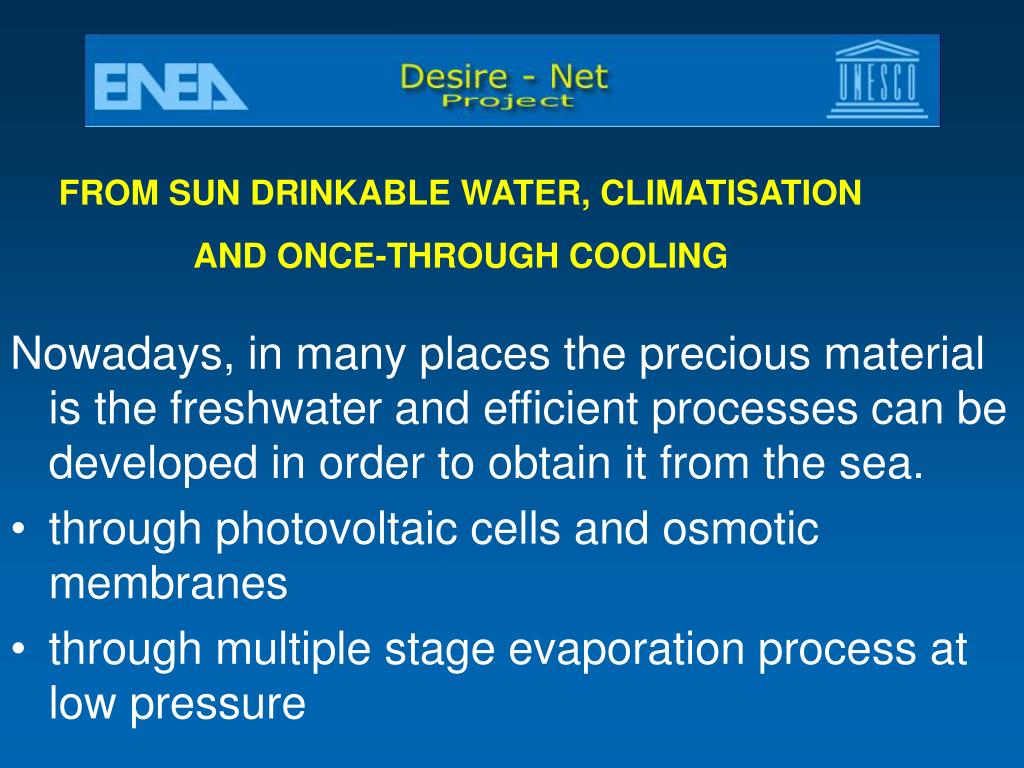 ENEA

Desire - Net
Project

UNESCO

FROM SUN DRINKABLE WATER, CLIMATISATION

AND ONCE-THROUGH COOLING

Nowadays, in many places the precious material is the freshwater and efficient processes can be developed in order to obtain it from the sea.

• through photovoltaic cells and osmotic membranes

• through multiple stage evaporation process at low pressure